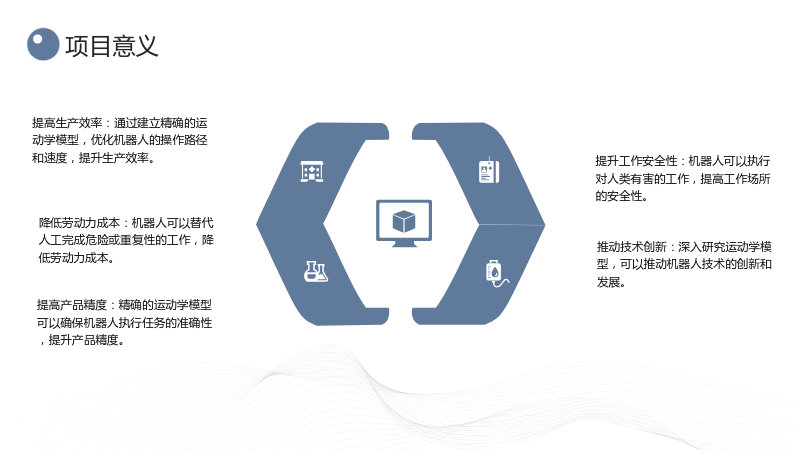 项目意义

提高生产效率：通过建立精确的运动学模型，优化机器人的操作路径和速度，提升生产效率。

降低劳动力成本：机器人可以替代人工完成危险或重复性的工作，降低劳动力成本。

提高产品精度：精确的运动学模型可以确保机器人执行任务的准确性，提升产品精度。

提升工作安全性：机器人可以执行对人类有害的工作，提高工作场所的安全性。

推动技术创新：深入研究运动学模型，可以推动机器人技术的创新和发展。